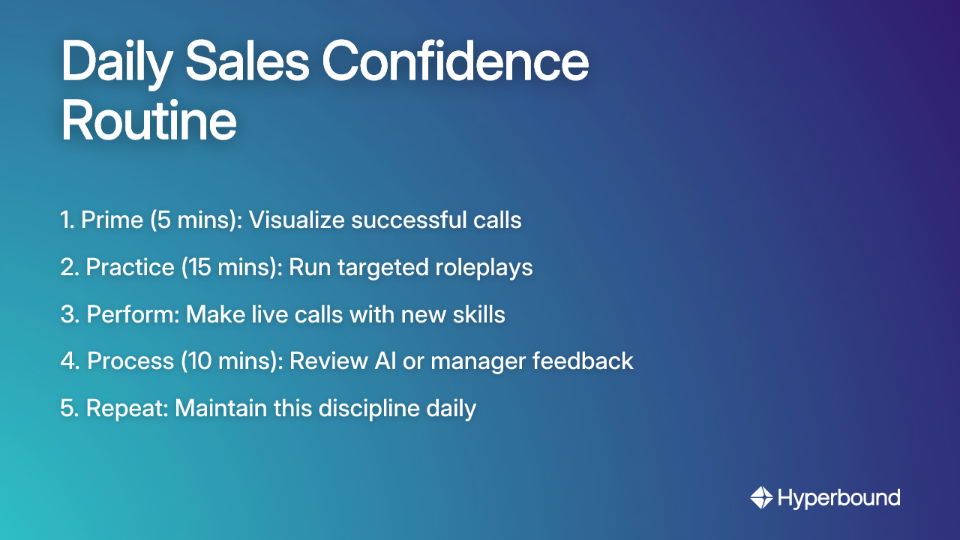 Daily Sales Confidence Routine

1. Prime (5 mins): Visualize successful calls

2. Practice (15 mins): Run targeted roleplays

3. Perform: Make live calls with new skills

4. Process (10 mins): Review AI or manager feedback

5. Repeat: Maintain this discipline daily

Hyperbound